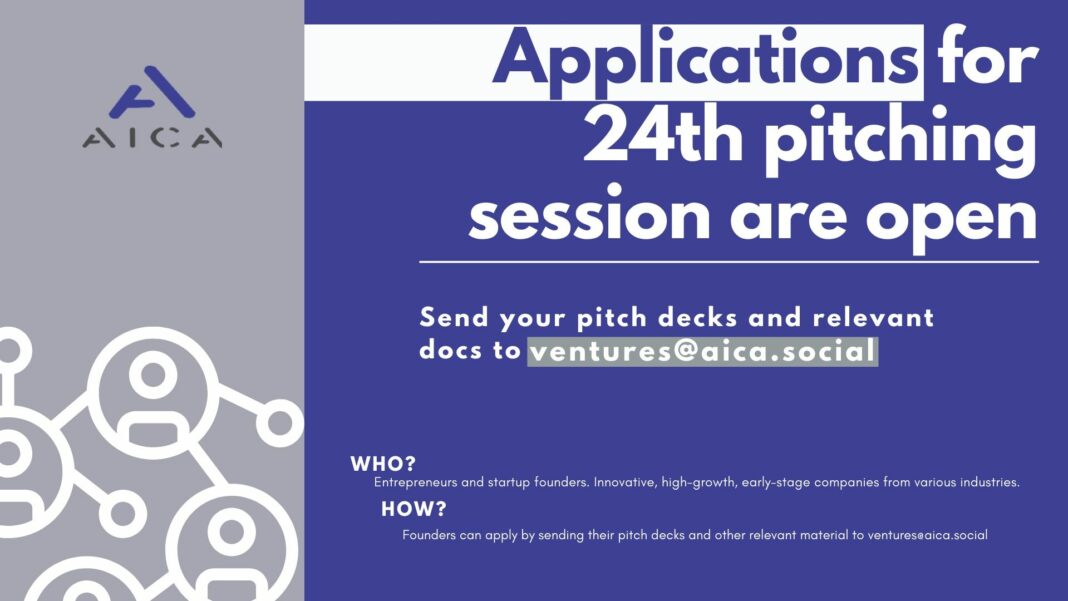 AICA

Applications for 24th pitching session are open

Send your pitch decks and relevant docs to ventures@aica.social

WHO?
Entrepreneurs and startup founders. Innovative, high-growth, early-stage companies from various industries.

HOW?
Founders can apply by sending their pitch decks and other relevant material to ventures@aica.social